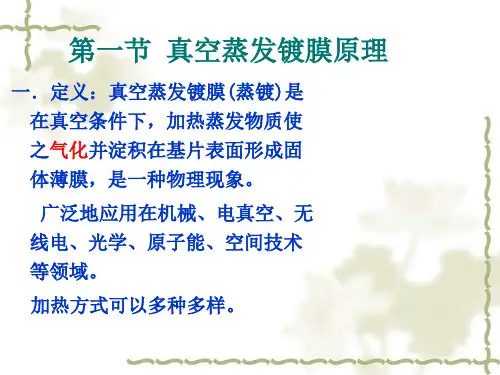 第一节 真空蒸发镀膜原理

一．定义：真空蒸发镀膜(蒸镀)是在真空条件下，加热蒸发物质使之气化并淀积在基片表面形成固体薄膜，是一种物理现象。

广泛地应用在机械、电真空、无线电、光学、原子能、空间技术等领域。

加热方式可以多种多样。